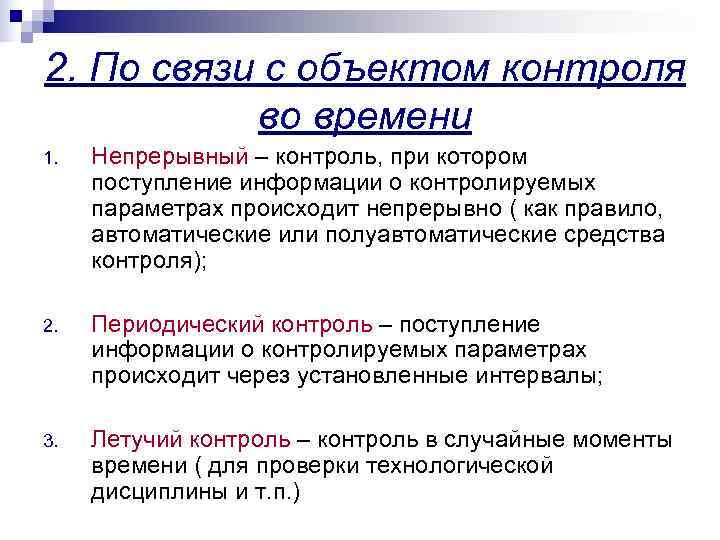 2. По связи с объектом контроля во времени

1. Непрерывный – контроль, при котором поступление информации о контролируемых параметрах происходит непрерывно ( как правило, автоматические или полуавтоматические средства контроля);

2. Периодический контроль – поступление информации о контролируемых параметрах происходит через установленные интервалы;

3. Летучий контроль – контроль в случайные моменты времени ( для проверки технологической дисциплины и т.п.)